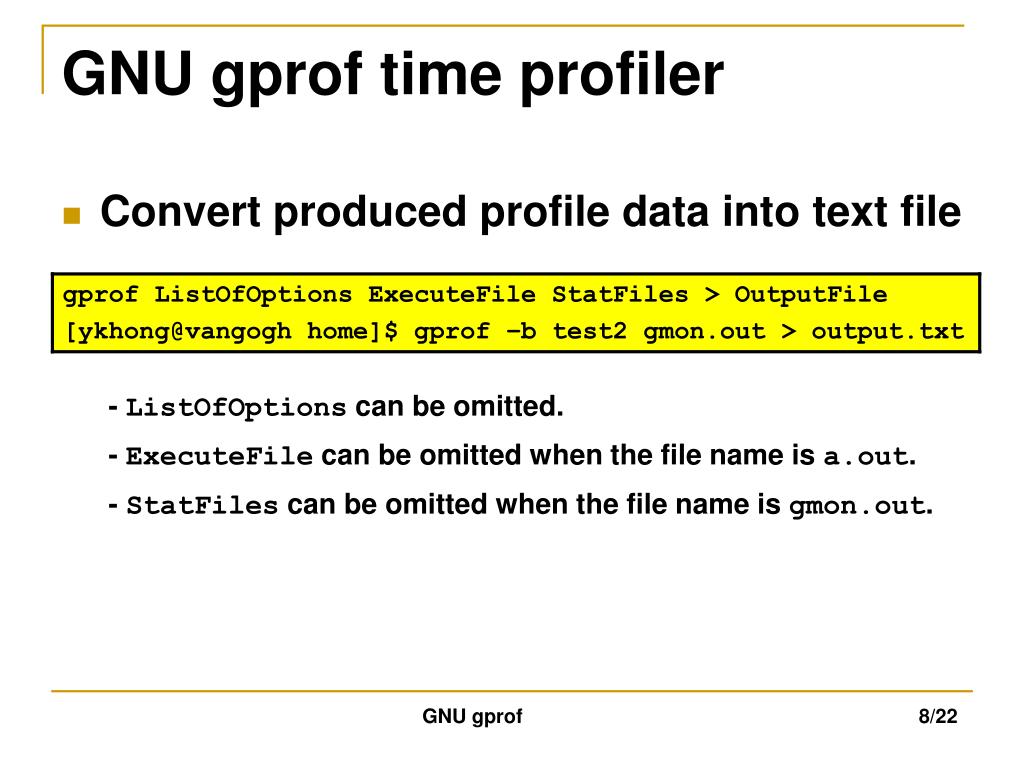 GNU gprof time profiler

Convert produced profile data into text file

gprof ListOfOptions ExecuteFile StatFiles > OutputFile
[ykhong@vangogh home]$ gprof –b test2 gmon.out > output.txt

- ListOfOptions can be omitted.
- ExecuteFile can be omitted when the file name is a.out.
- StatFiles can be omitted when the file name is gmon.out.

GNU gprof

8/22